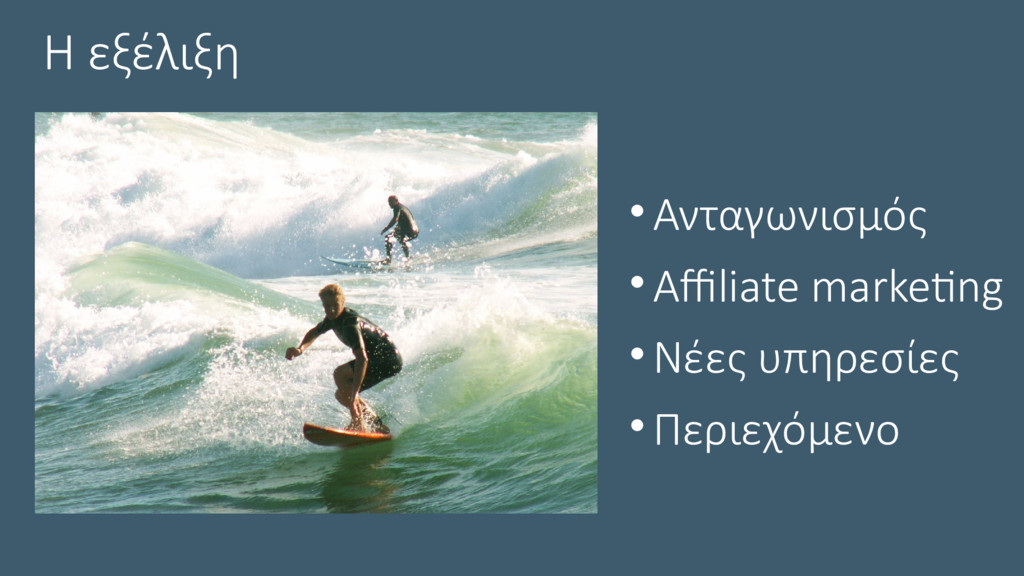 Η εξέλιξη

• Ανταγωνισμός
• Affiliate marketing
• Νέες υπηρεσίες
• Περιεχόμενο